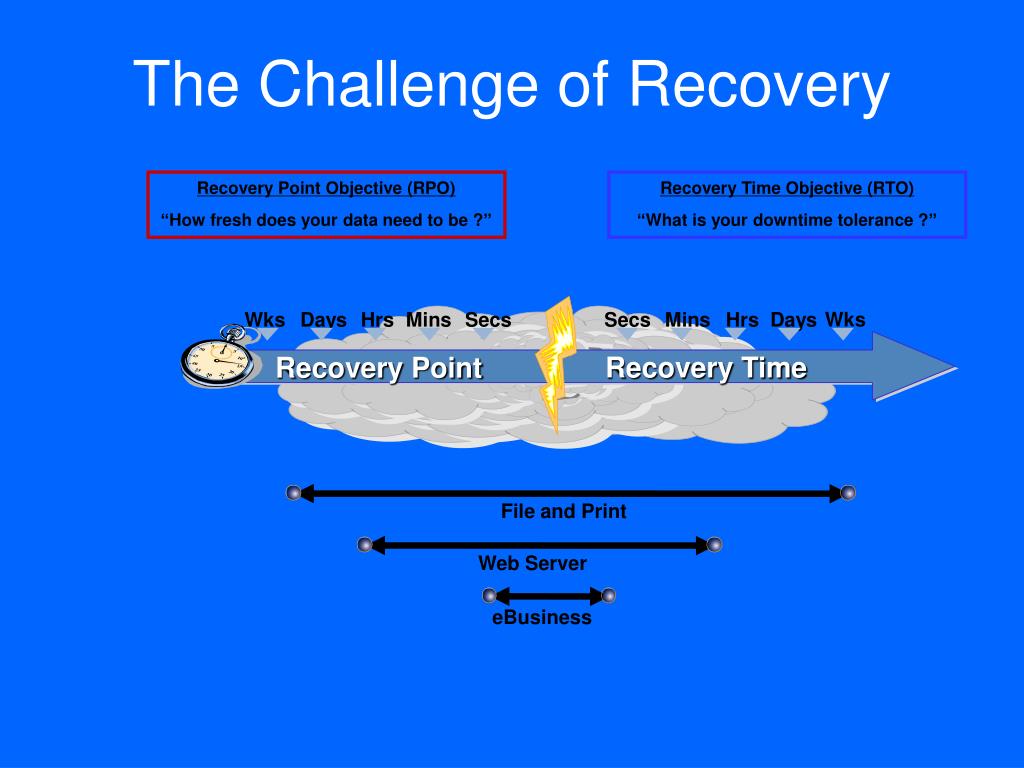 The Challenge of Recovery

Recovery Point Objective (RPO)
“How fresh does your data need to be ?”

Recovery Time Objective (RTO)
“What is your downtime tolerance ?”

Wks Days Hrs Mins Secs

Secs Mins Hrs Days Wks

Recovery Point

Recovery Time

File and Print

Web Server

eBusiness